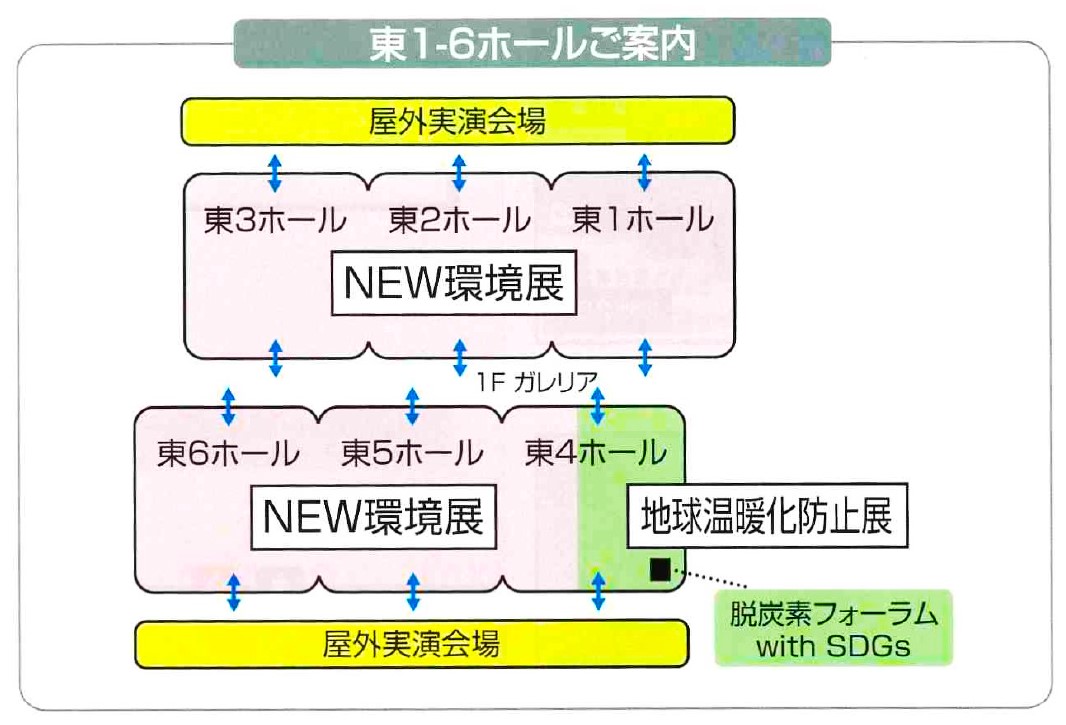 東1-6ホールご案内

屋外実演会場

東3ホール
東2ホール
東1ホール

NEW環境展

1F ガレリア

東6ホール
東5ホール
東4ホール

NEW環境展

地球温暖化防止展

脱炭素フォーラム with SDGs

屋外実演会場